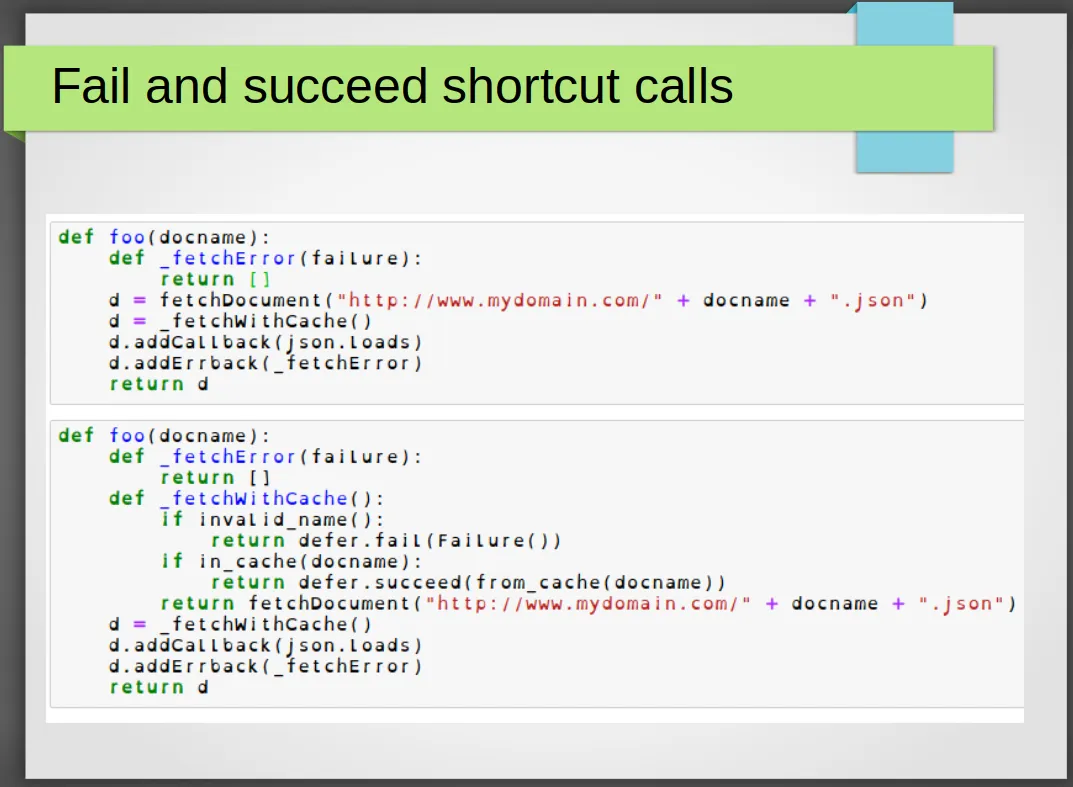 Fail and succeed shortcut calls

```
def foo(docname):
    def _fetchError(failure):
        return []
    d = fetchDocument("http://www.mydomain.com/" + docname + ".json")
    d = _fetchWithCache()
    d.addCallback(json.loads)
    d.addErrback(_fetchError)
    return d
```

```
def foo(docname):
    def _fetchError(failure):
        return []
    def _fetchWithCache():
        if invalid_name():
            return defer.fail(Failure())
        if in_cache(docname):
            return defer.succeed(from_cache(docname))
        return fetchDocument("http://www.mydomain.com/" + docname + ".json")
    d = _fetchWithCache()
    d.addCallback(json.loads)
    d.addErrback(_fetchError)
    return d
```